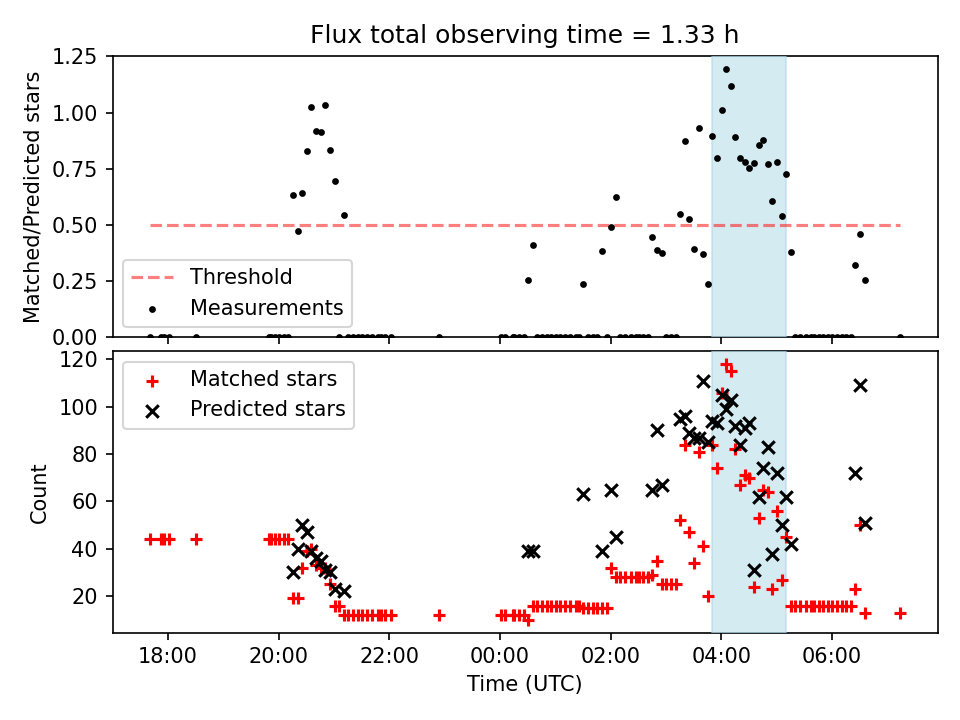 Flux total observing time = 1.33 h

Matched/Predicted stars

1.25
1.00
0.75
0.50
0.25
0.00

Threshold
Measurements

Count

120
100
80
60
40
20

Matched stars
Predicted stars

18:00
20:00
22:00
00:00
02:00
04:00
06:00

Time (UTC)